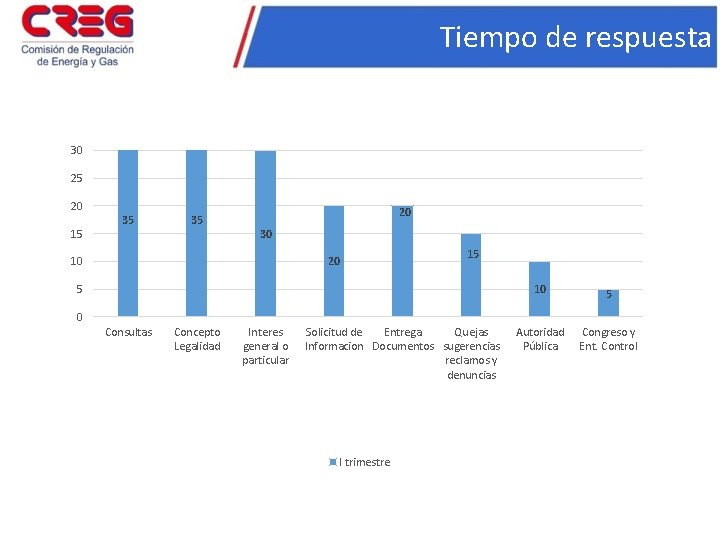 CREG
Comisión de Regulación de Energía y Gas

Tiempo de respuesta

30
25
20
15
10
5
0

35
35
30
20
20
15
10
5

Consultas
Concepto Legalidad
Interes general o particular
Solicitud de Informacion
Entrega Documentos
Quejas sugerencias reclamos y denuncias
Autoridad Pública
Congreso y Ent. Control

I trimestre